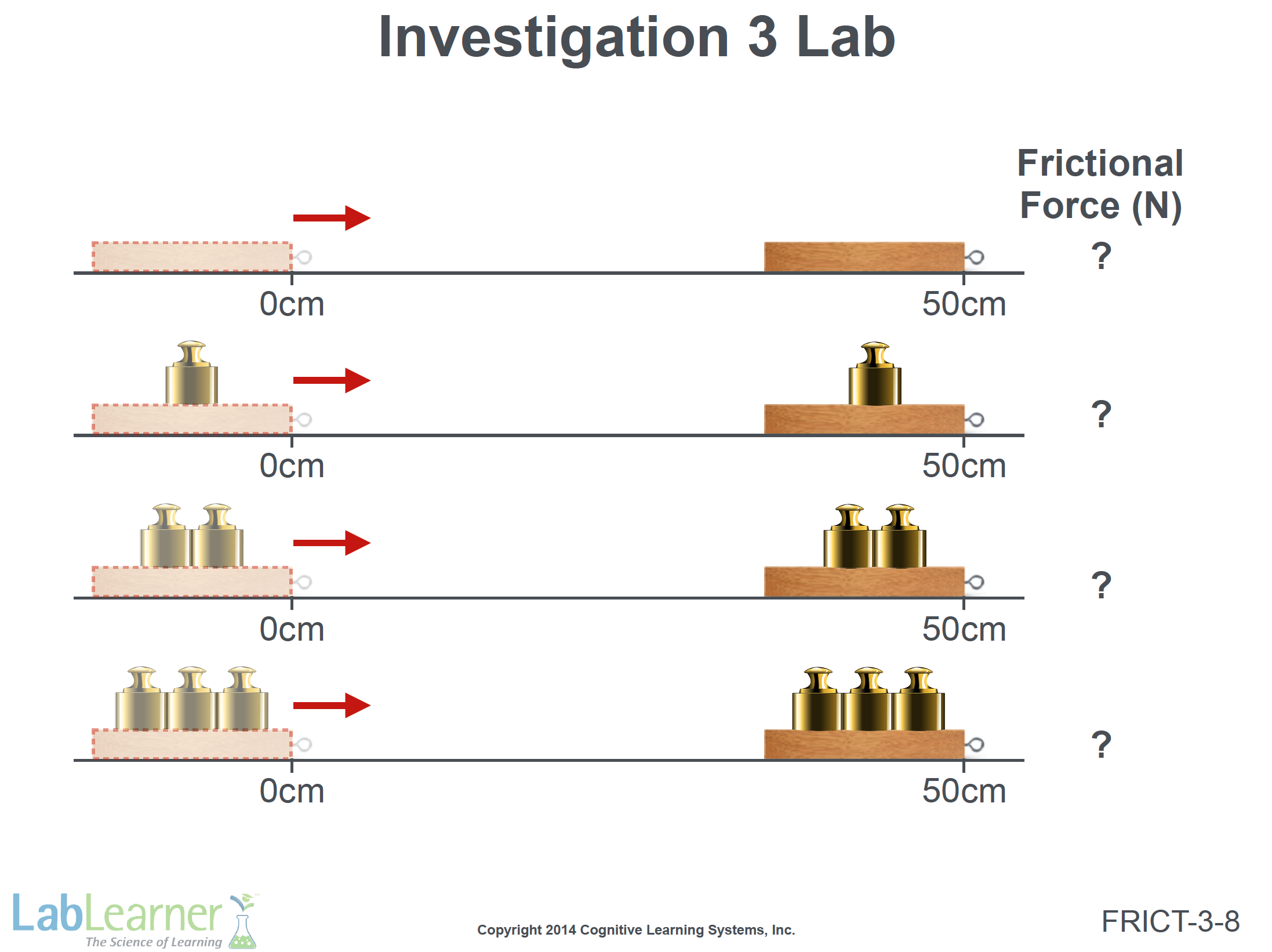 Investigation 3 Lab

Frictional Force (N)

?

0cm

50cm

?

0cm

50cm

?

0cm

50cm

?

0cm

50cm

LabLearner
The Science of Learning

Copyright 2014 Cognitive Learning Systems, Inc.

FRICT-3-8